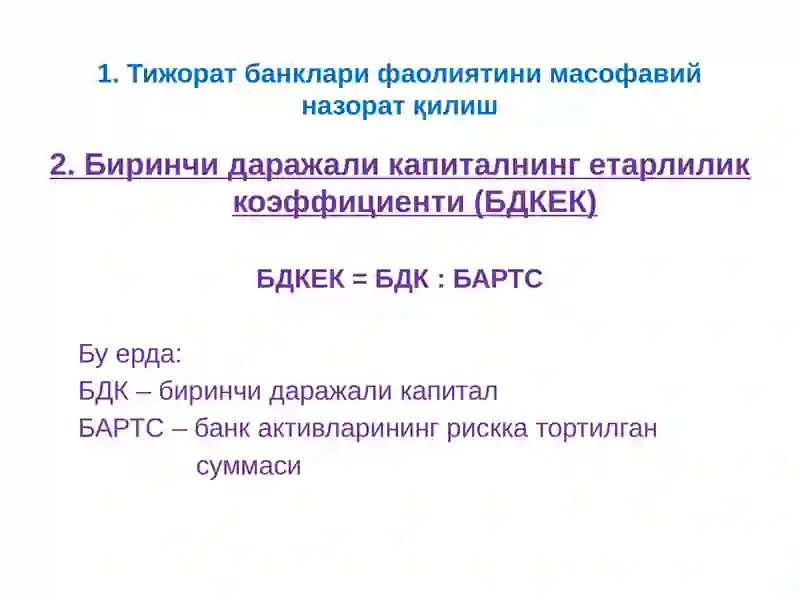 1. Тижорат банклари фаолиятини масофавий назорат қилиш

2. Биринчи даражали капиталнинг етарлилик коэффициенти (БДКЕК)

БДКЕК = БДК : БАРТС

Бу ерда:
БДК – биринчи даражали капитал
БАРТС – банк активларининг рискка тортилган суммаси